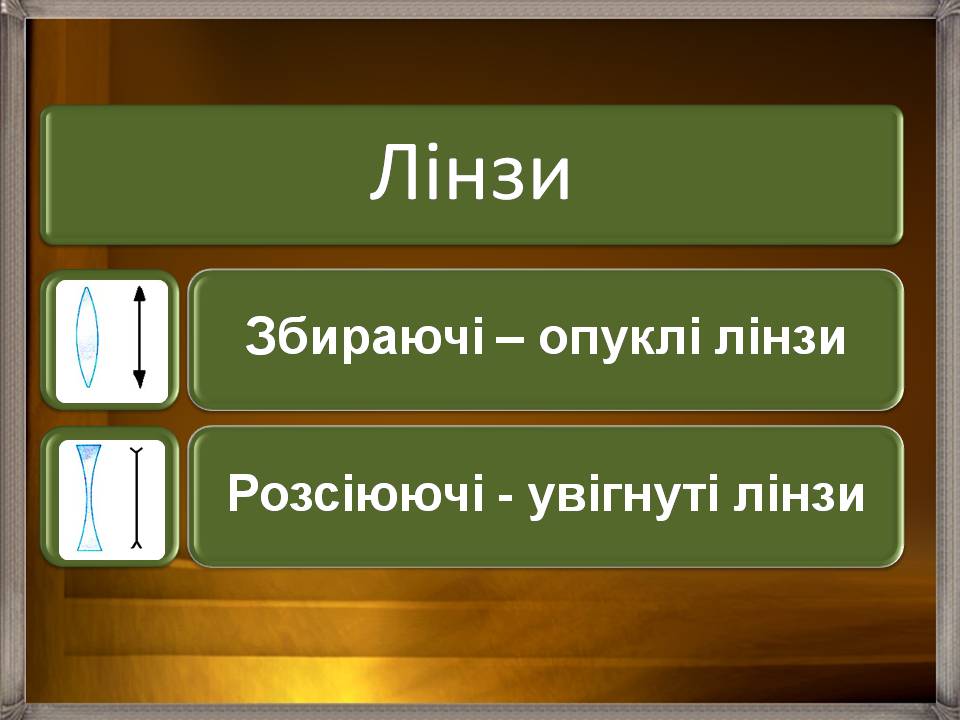 Лінзи

Збираючі – опуклі лінзи

Розсіюючі - увігнуті лінзи